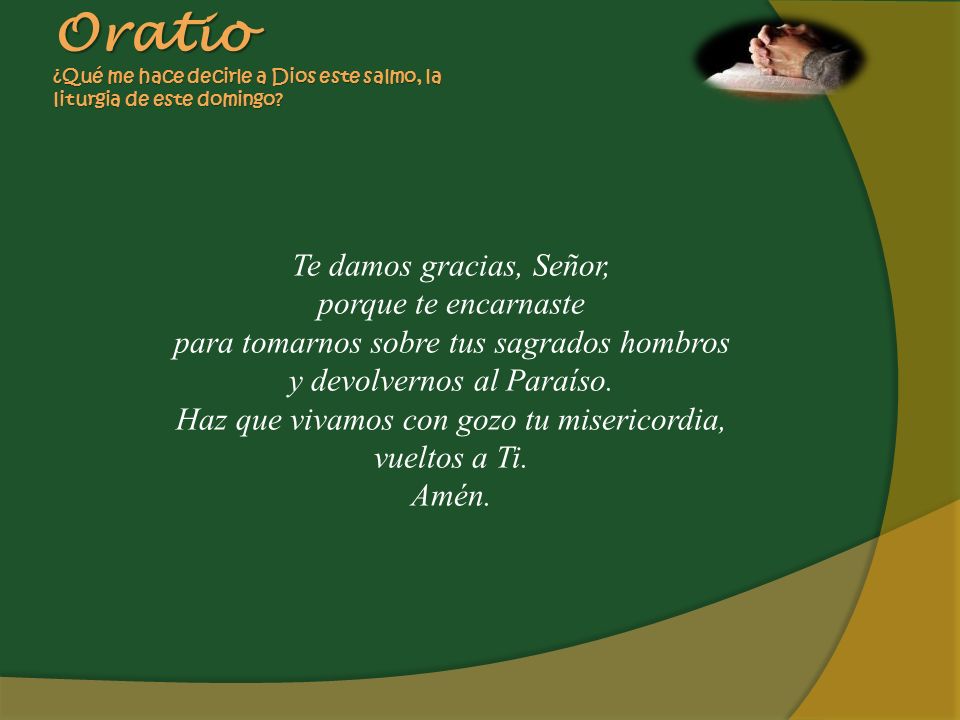 Oratio
¿Qué me hace decirle a Dios este salmo, la liturgia de este domingo?

Te damos gracias, Señor,
porque te encarnaste
para tomarnos sobre tus sagrados hombros
y devolvernos al Paraíso.
Haz que vivamos con gozo tu misericordia,
vueltos a Ti.
Amén.